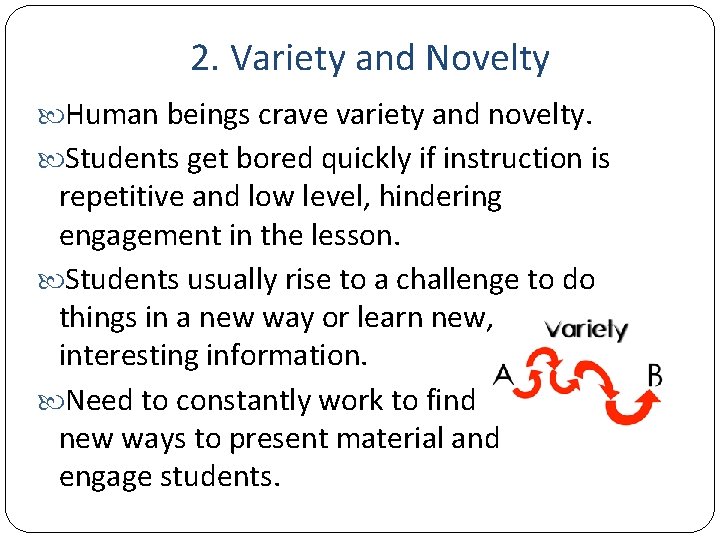 2. Variety and Novelty

Human beings crave variety and novelty.

Students get bored quickly if instruction is repetitive and low level, hindering engagement in the lesson.

Students usually rise to a challenge to do things in a new way or learn new, interesting information.

Need to constantly work to find new ways to present material and engage students.

Variety

A

B